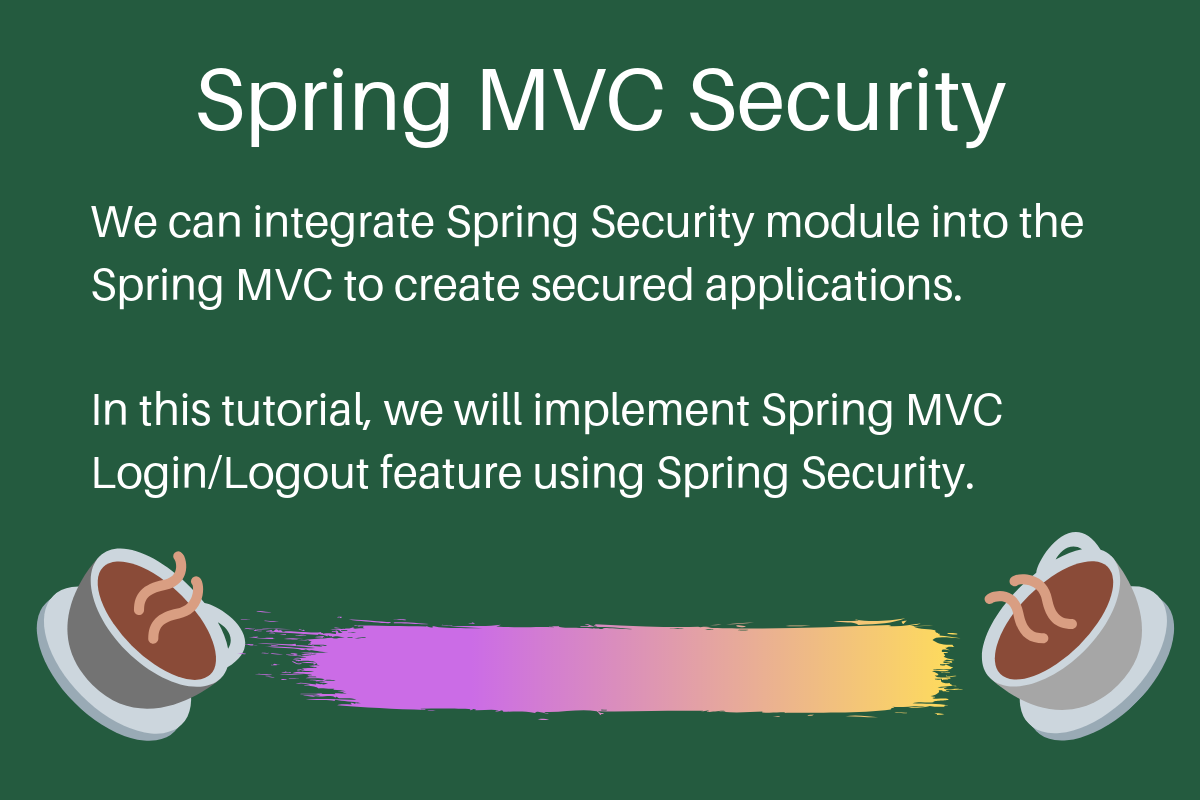 Spring MVC Security

We can integrate Spring Security module into the Spring MVC to create secured applications.

In this tutorial, we will implement Spring MVC Login/Logout feature using Spring Security.